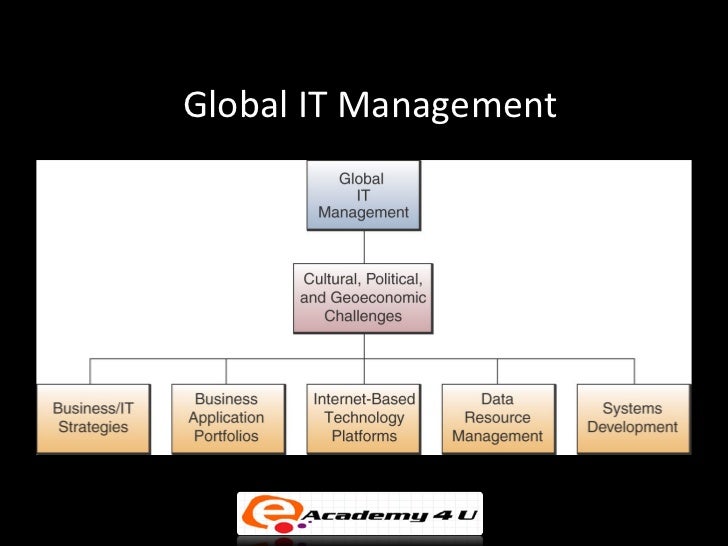 Global IT Management

Global IT Management

Cultural, Political, and Geoeconomic Challenges

Business/IT Strategies

Business Application Portfolios

Internet-Based Technology Platforms

Data Resource Management

Systems Development

e Academy 4 U